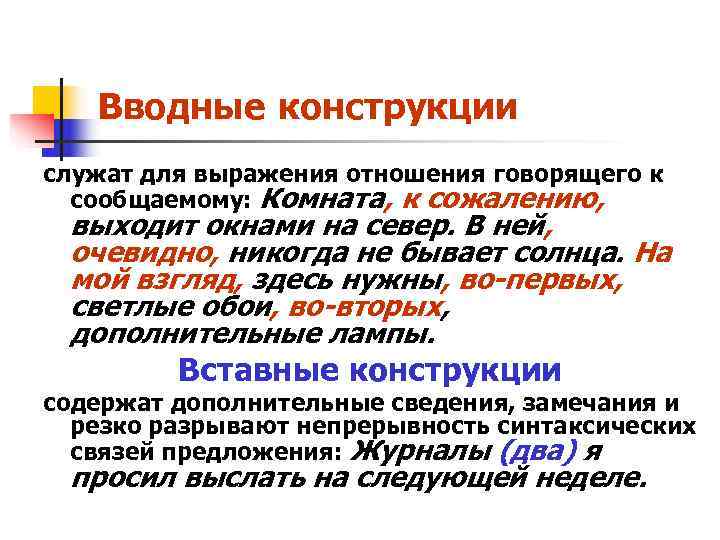 Вводные конструкции

служат для выражения отношения говорящего к сообщаемому: Комната, к сожалению, выходит окнами на север. В ней, очевидно, никогда не бывает солнца. На мой взгляд, здесь нужны, во-первых, светлые обои, во-вторых, дополнительные лампы.

Вставные конструкции

содержат дополнительные сведения, замечания и резко разрывают непрерывность синтаксических связей предложения: Журналы (два) я просил выслать на следующей неделе.